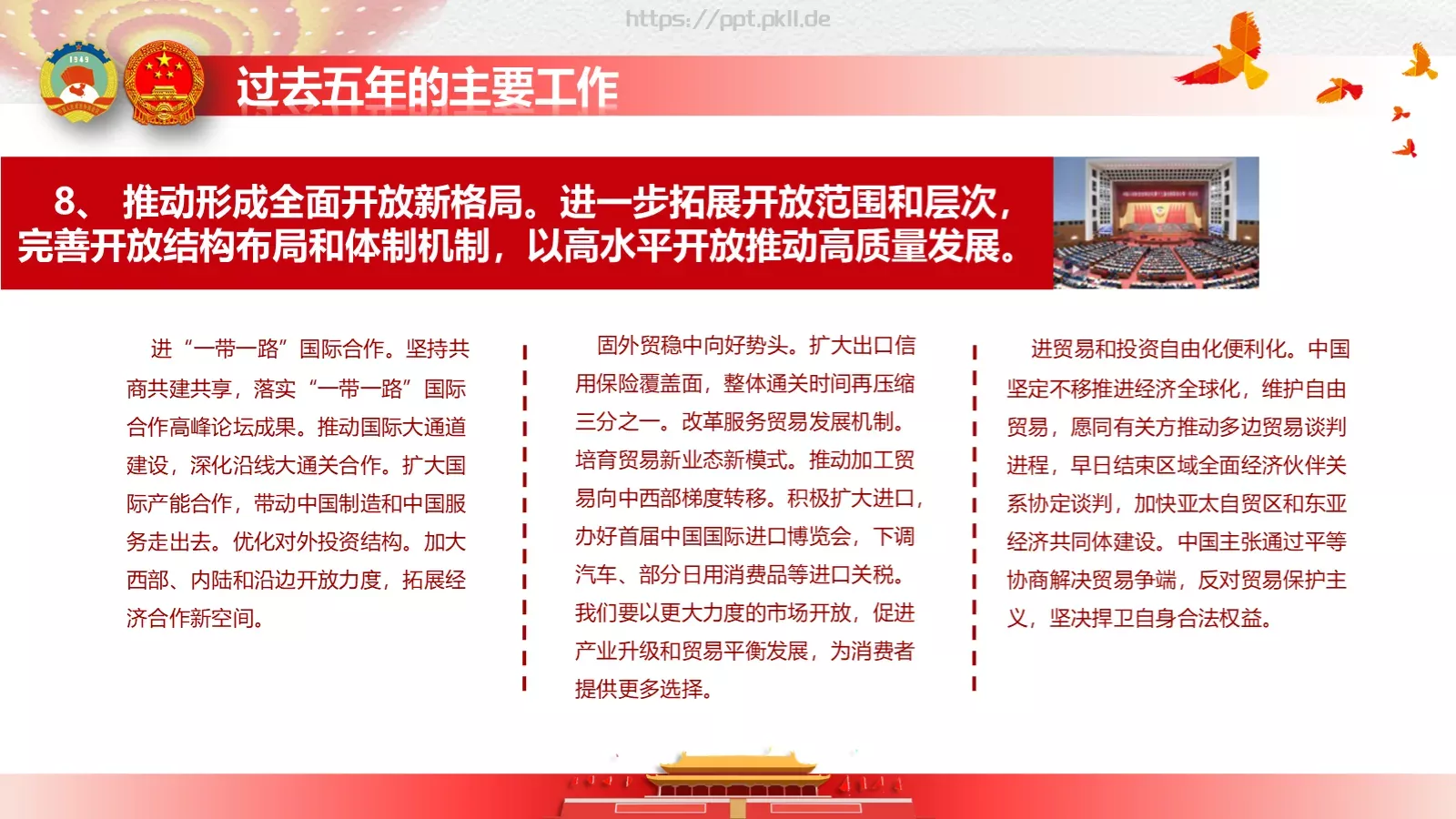 https://ppt.pkll.de

1949

过去五年的主要工作

8、 推动形成全面开放新格局。进一步拓展开放范围和层次，完善开放结构布局和体制机制，以高水平开放推动高质量发展。

进“一带一路”国际合作。坚持共商共建共享，落实“一带一路”国际合作高峰论坛成果。推动国际大通道建设，深化沿线大通关合作。扩大国际产能合作，带动中国制造和中国服务走出去。优化对外投资结构。加大西部、内陆和沿边开放力度，拓展经济合作新空间。

固外贸稳中向好势头。扩大出口信用保险覆盖面，整体通关时间再压缩三分之一。改革服务贸易发展机制。培育贸易新业态新模式。推动加工贸易向中西部梯度转移。积极扩大进口，办好首届中国国际进口博览会，下调汽车、部分日用消费品等进口关税。我们要以更大力度的市场开放，促进产业升级和贸易平衡发展，为消费者提供更多选择。

进贸易和投资自由化便利化。中国坚定不移推进经济全球化，维护自由贸易，愿同有关方推动多边贸易谈判进程，早日结束区域全面经济伙伴关系协定谈判，加快亚太自贸区和东亚经济共同体建设。中国主张通过平等协商解决贸易争端，反对贸易保护主义，坚决捍卫自身合法权益。